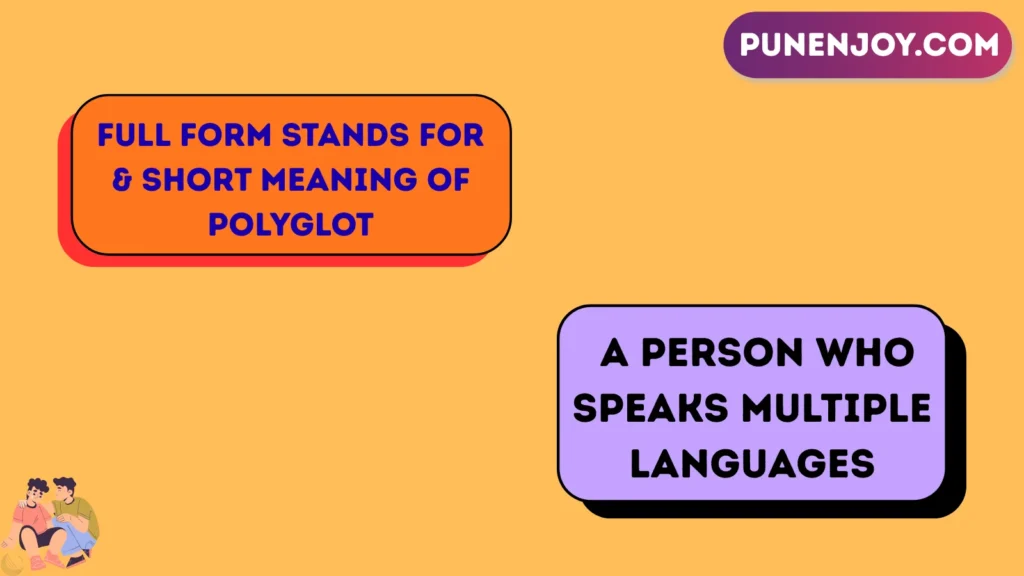 PUNENJOY.COM

FULL FORM STANDS FOR & SHORT MEANING OF POLYGLOT

A PERSON WHO SPEAKS MULTIPLE LANGUAGES